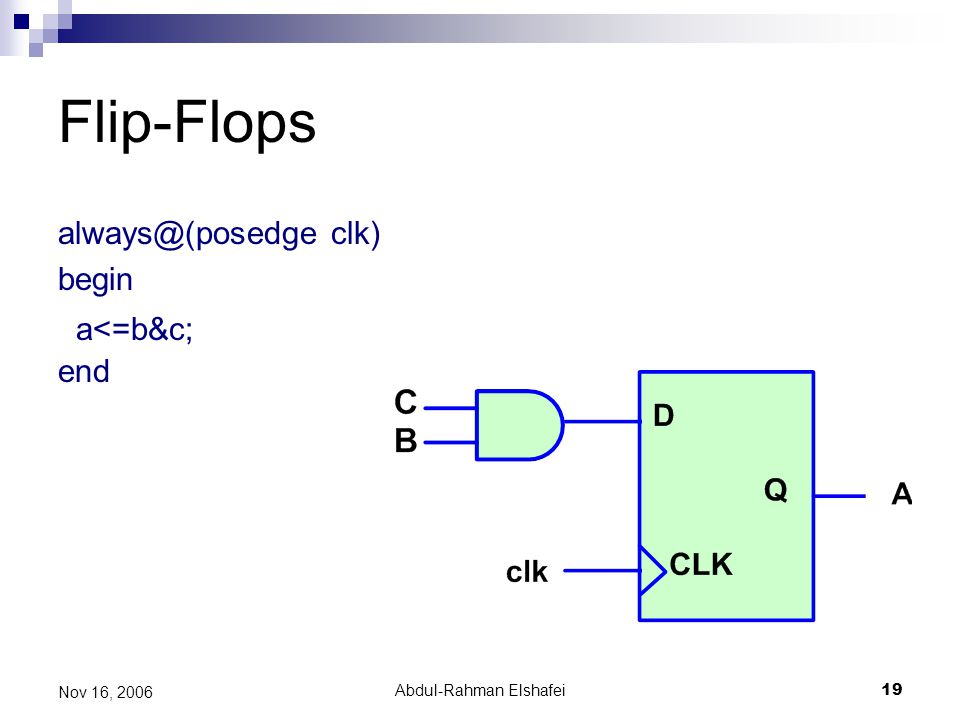 Flip-Flops

always@(posedge clk)
begin
a<=b&c;
end

C
B
D
Q
A
clk
CLK

Nov 16, 2006
Abdul-Rahman Elshafei
19